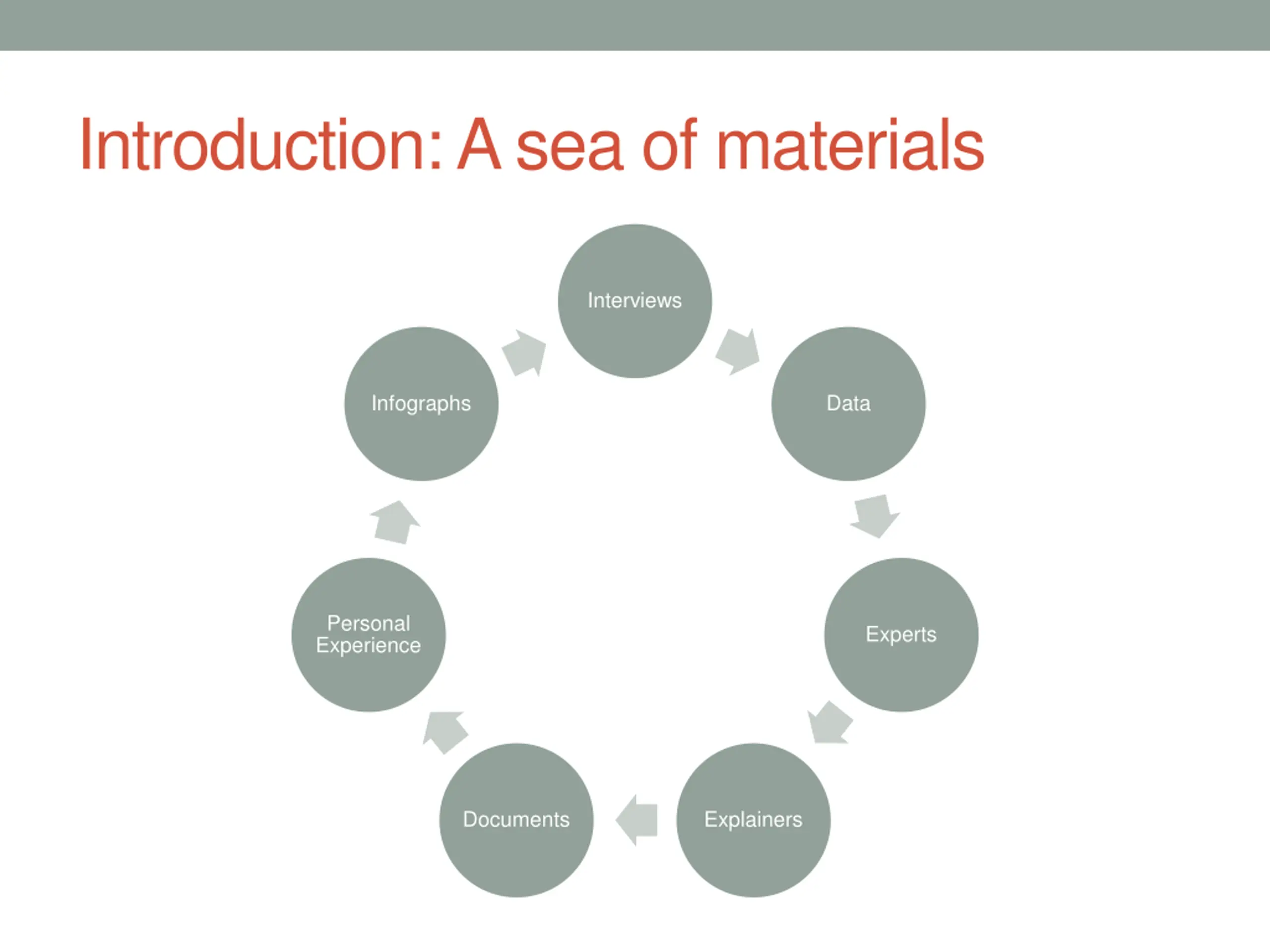 Introduction: A sea of materials

Interviews

Data

Experts

Explainers

Documents

Personal Experience

Infographs